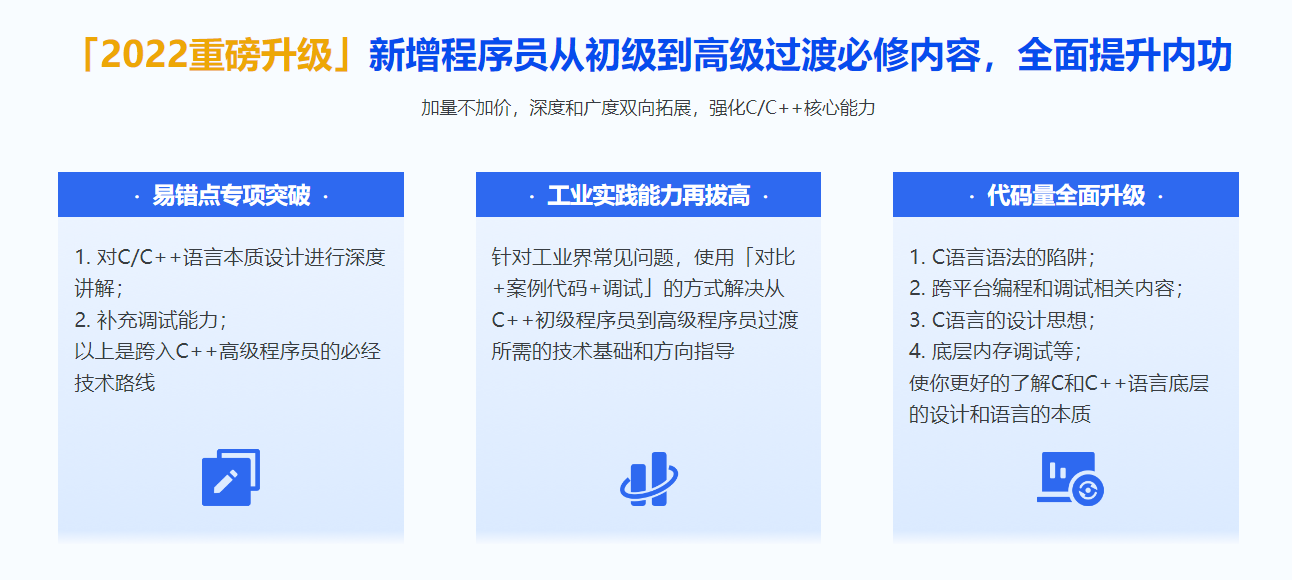 「2022重磅升级」新增程序员从初级到高级过渡必修内容，全面提升内功

加量不加价，深度和广度双向拓展，强化C/C++核心能力

· 易错点专项突破 ·

1. 对C/C++语言本质设计进行深度讲解；
2. 补充调试能力；
以上是跨入C++高级程序员的必经技术路线

· 工业实践能力再拔高 ·

针对工业界常见问题，使用「对比+案例代码+调试」的方式解决从C++初级程序员到高级程序员过渡所需的技术基础和方向指导

· 代码量全面升级 ·

1. C语言语法的陷阱；
2. 跨平台编程和调试相关内容；
3. C语言的设计思想；
4. 底层内存调试等；
使你更好的了解C和C++语言底层的设计和语言的本质